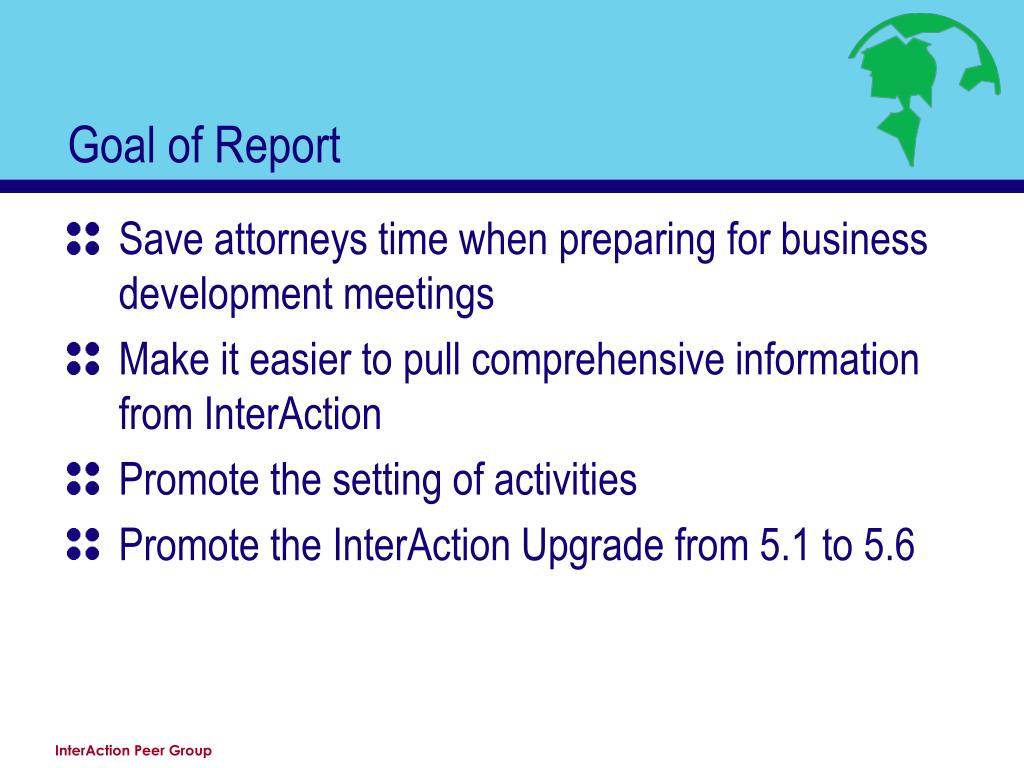 Goal of Report

Save attorneys time when preparing for business development meetings

Make it easier to pull comprehensive information from InterAction

Promote the setting of activities

Promote the InterAction Upgrade from 5.1 to 5.6

InterAction Peer Group